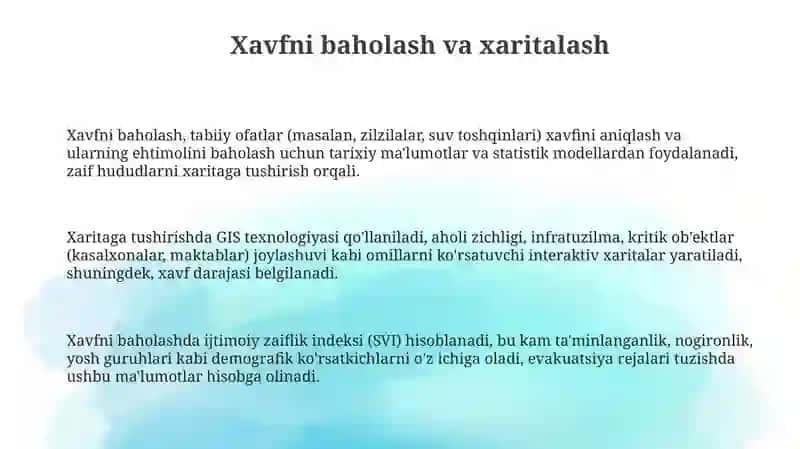 Xavfni baholash va xaritalash

Xavfni baholash, tabiiy ofatlar (masalan, zilzilalar, suv toshqinlari) xavfini aniqlash va ularning ehtimolini baholash uchun tarixiy ma'lumotlar va statistik modellardan foydalanadi, zaif hududlarni xaritaga tushirish orqali.

Xaritaga tushirishda GIS texnologiyasi qo'llaniladi, aholi zichligi, infratuzilma, kritik ob'ektlar (kasalxonalar, maktablar) joylashuvi kabi omillarni ko'rsatuvchi interaktiv xaritalar yaratiladi, shuningdek, xavf darajasi belgilanadi.

Xavfni baholashda ijtimoiy zaiflik indeksi (SVI) hisoblanadi, bu kam ta'minlanganlik, nogironlik, yosh guruhlari kabi demografik ko'rsatkichlarni o'z ichiga oladi, evakuatsiya rejalari tuzishda ushbu ma'lumotlar hisobga olinadi.